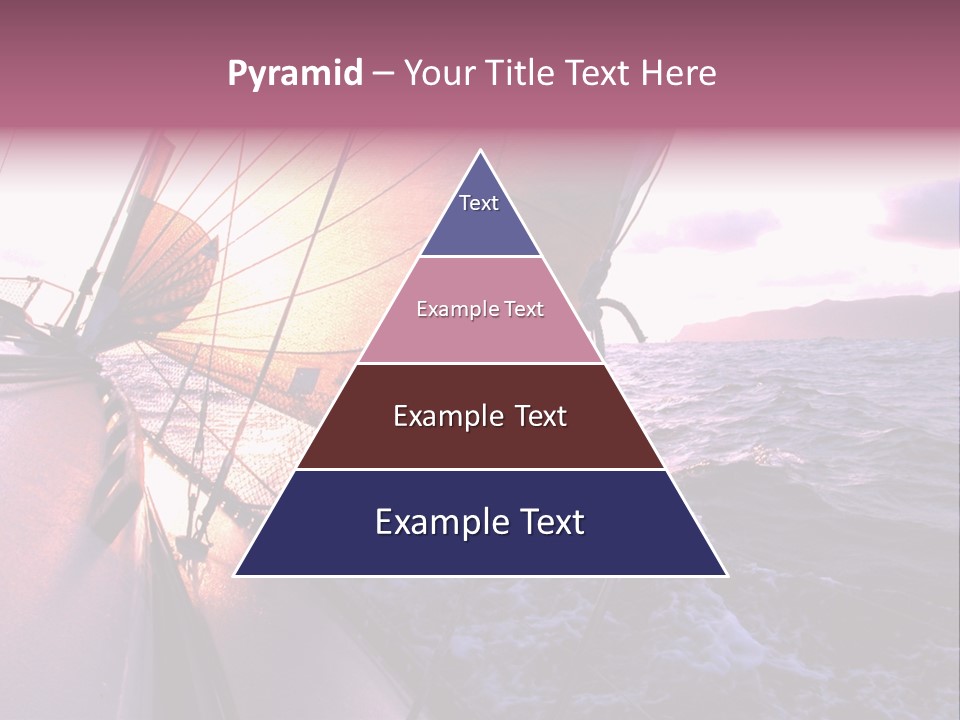 Pyramid – Your Title Text Here

Text

Example Text

Example Text

Example Text